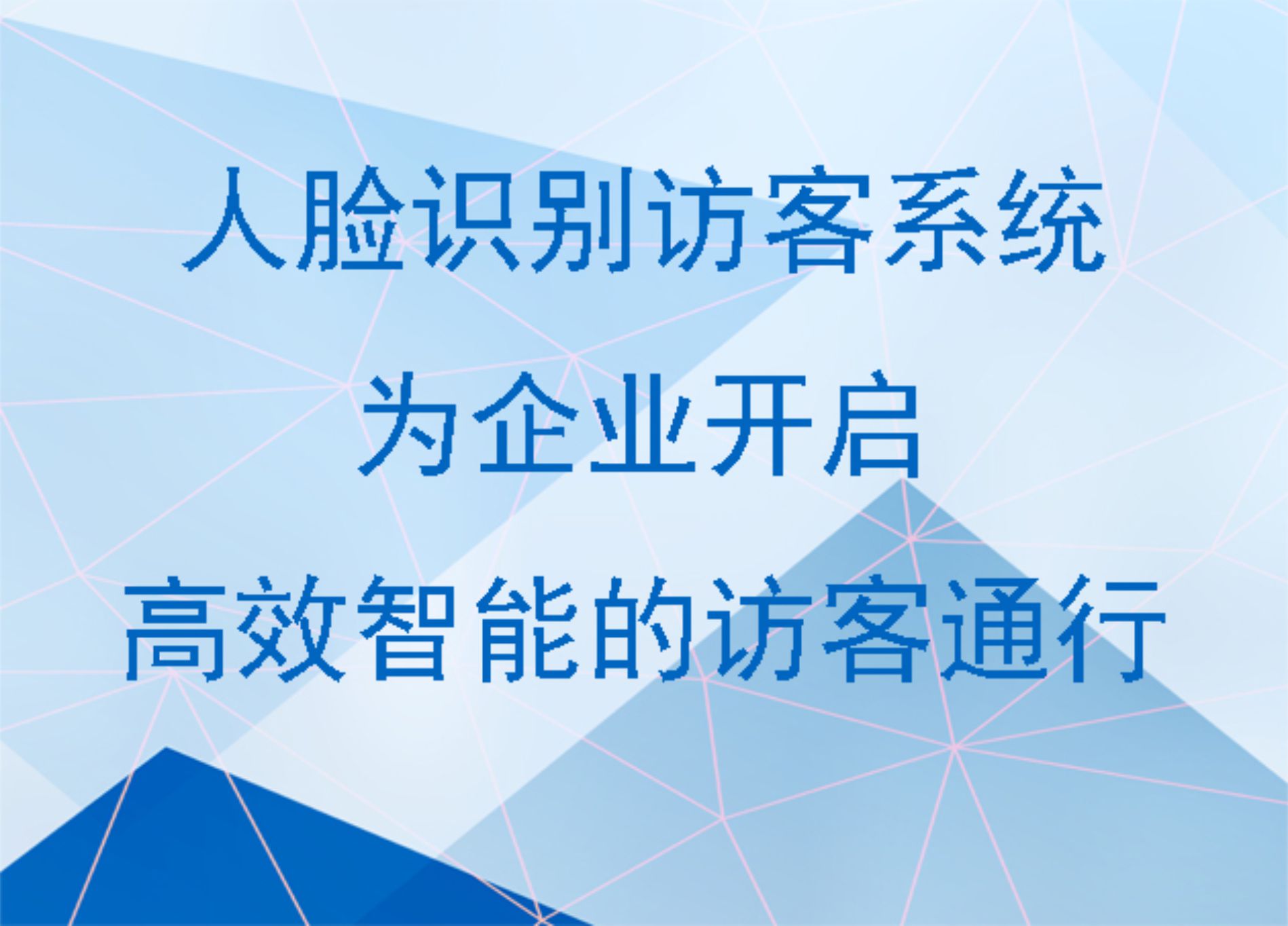 人脸识别访客系统
为企业开启
高效智能的访客通行